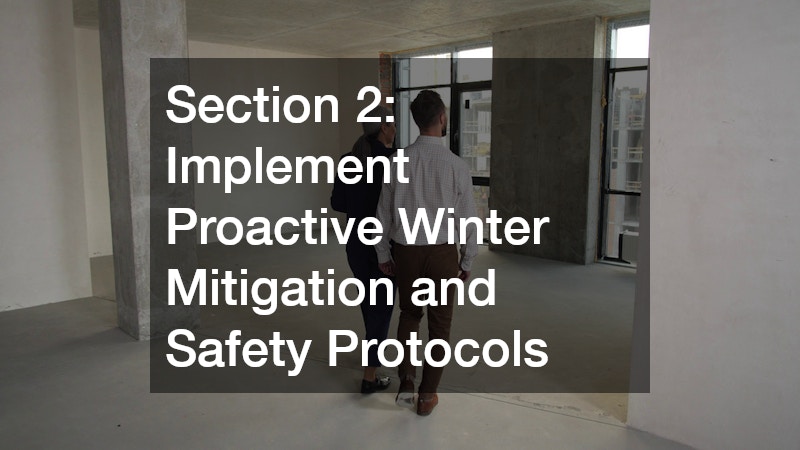 Section 2: Implement Proactive Winter Mitigation and Safety Protocols